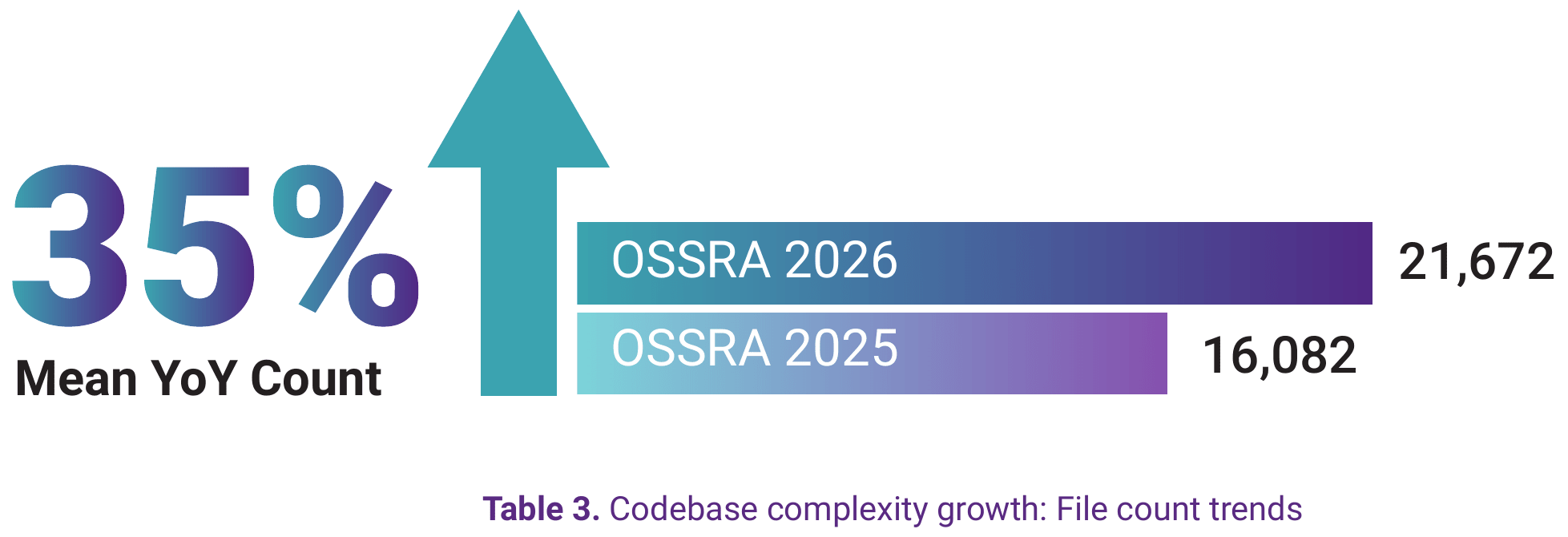 35%
Mean YoY Count

OSSRA 2026 21,672
OSSRA 2025 16,082

Table 3. Codebase complexity growth: File count trends